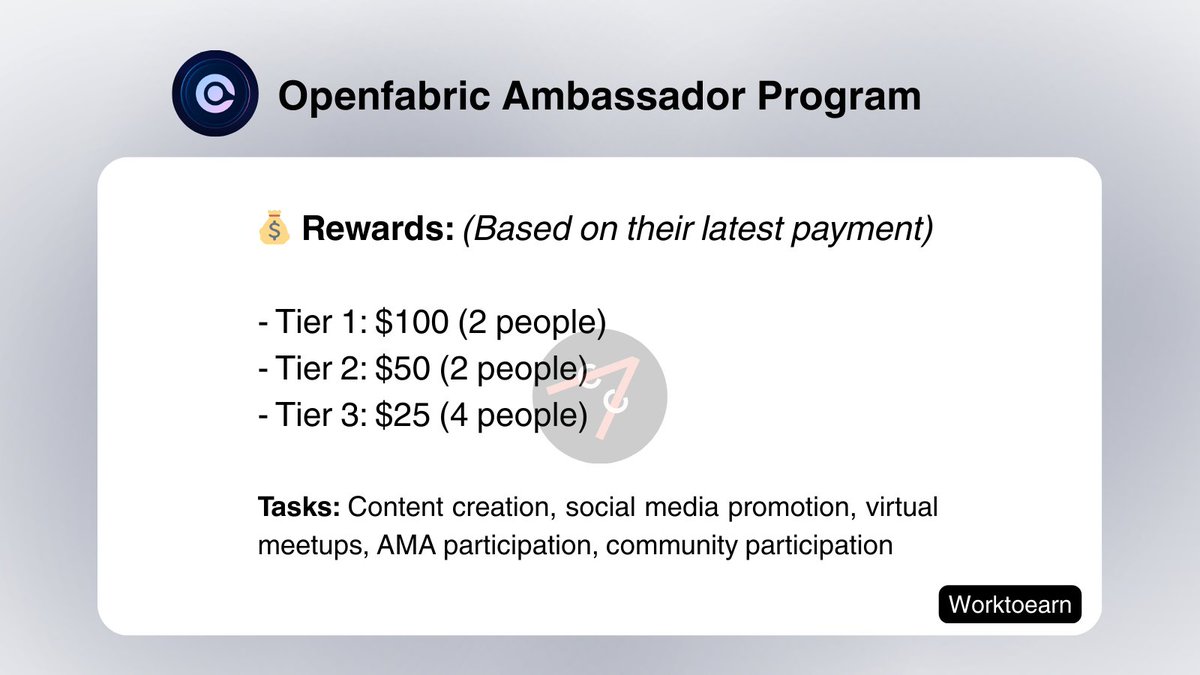 Openfabric Ambassador Program

💰 Rewards: (Based on their latest payment)

- Tier 1: \$100 (2 people)
- Tier 2: \$50 (2 people)
- Tier 3: \$25 (4 people)

Tasks: Content creation, social media promotion, virtual meetups, AMA participation, community participation

Worktoearn